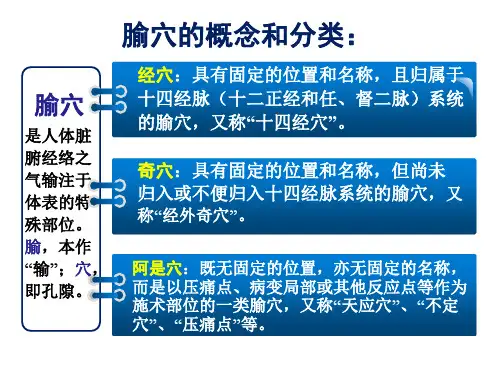 腧穴的概念和分类：

腧穴
是人体脏腑经络之气输注于体表的特殊部位。腧，本作“输”；穴，即孔隙。

经穴：具有固定的位置和名称，且归属于十四经脉（十二正经和任、督二脉）系统的腧穴，又称“十四经穴”。

奇穴：具有固定的位置和名称，但尚未归入或不便归入十四经脉系统的腧穴，又称“经外奇穴”。

阿是穴：既无固定的位置，亦无固定的名称，而是以压痛点、病变局部或其他反应点等作为施术部位的一类腧穴，又称“天应穴”、“不定穴”、“压痛点”等。